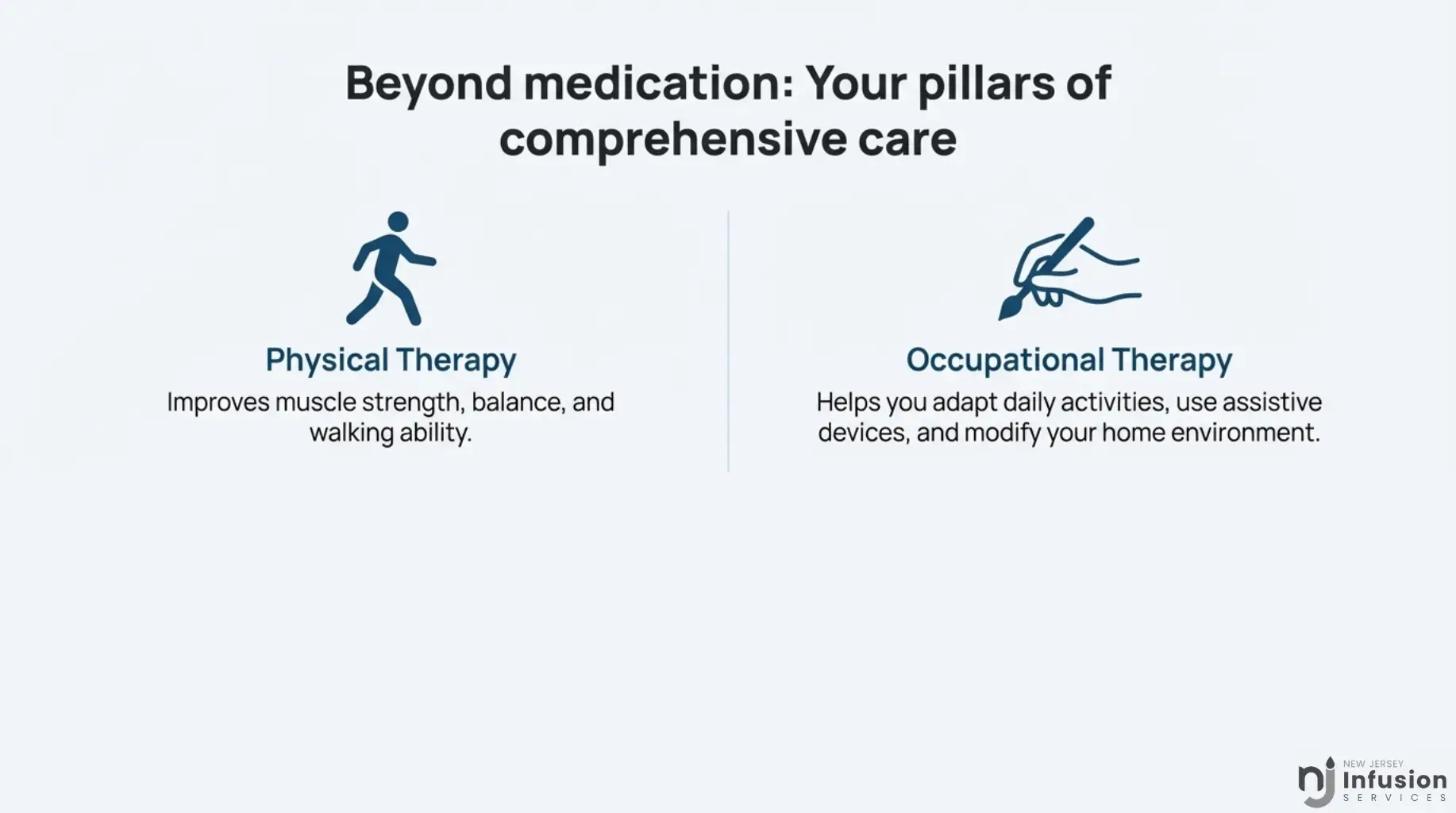 Beyond medication: Your pillars of comprehensive care

Physical Therapy

Improves muscle strength, balance, and walking ability.

Occupational Therapy

Helps you adapt daily activities, use assistive devices, and modify your home environment.

nj NEW JERSEY Infusion SERVICES